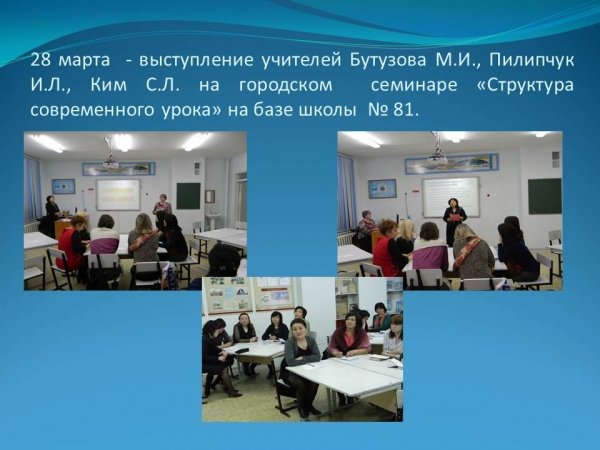 28 марта - выступление учителей Бутузова М.И., Пилипчук И.Л., Ким С.Л. на городском семинаре «Структура современного урока» на базе школы № 81.